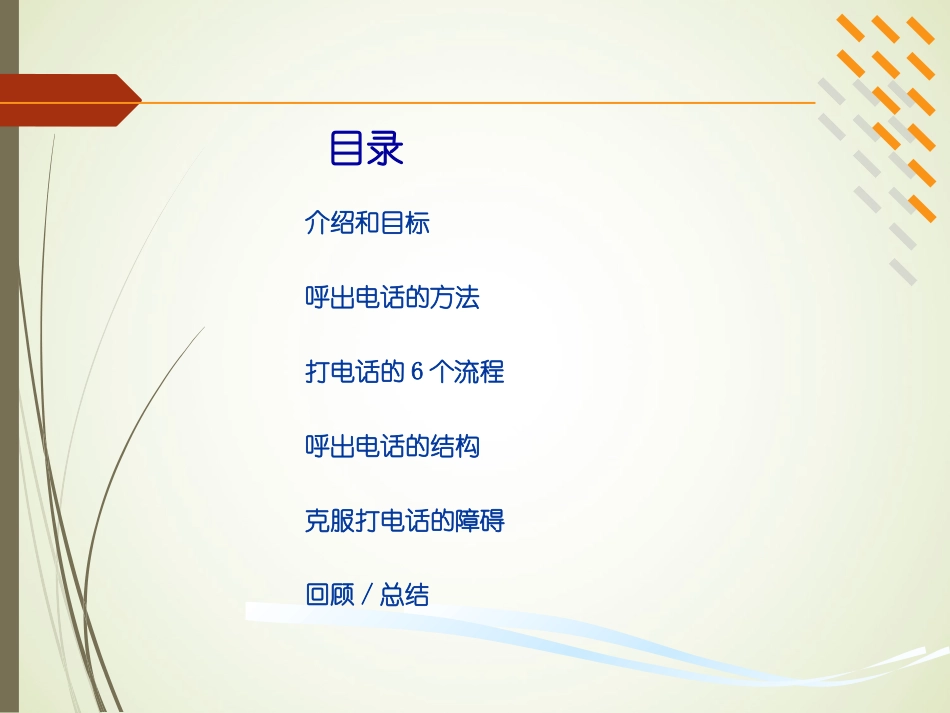 目录

介绍和目标

呼出电话的方法

打电话的 6 个流程

呼出电话的结构

克服打电话的障碍

回顾 / 总结